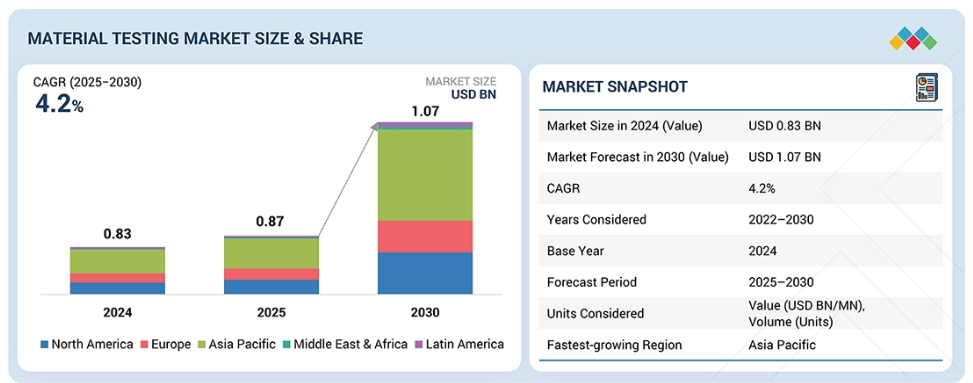 MATERIAL TESTING MARKET SIZE & SHARE

CAGR (2025–2030)
4.2%

MARKET SIZE
USD BN

0.83
0.87
1.07

2024
2025
2030

North America
Europe
Asia Pacific
Middle East & Africa
Latin America

MARKET SNAPSHOT

| | |
|---|---|
| Market Size in 2024 (Value) | USD 0.83 BN |
| Market Forecast in 2030 (Value) | USD 1.07 BN |
| CAGR | 4.2% |
| Years Considered | 2022–2030 |
| Base Year | 2024 |
| Forecast Period | 2025–2030 |
| Units Considered | Value (USD BN/MN), Volume (Units) |
| Fastest-growing Region | Asia Pacific |